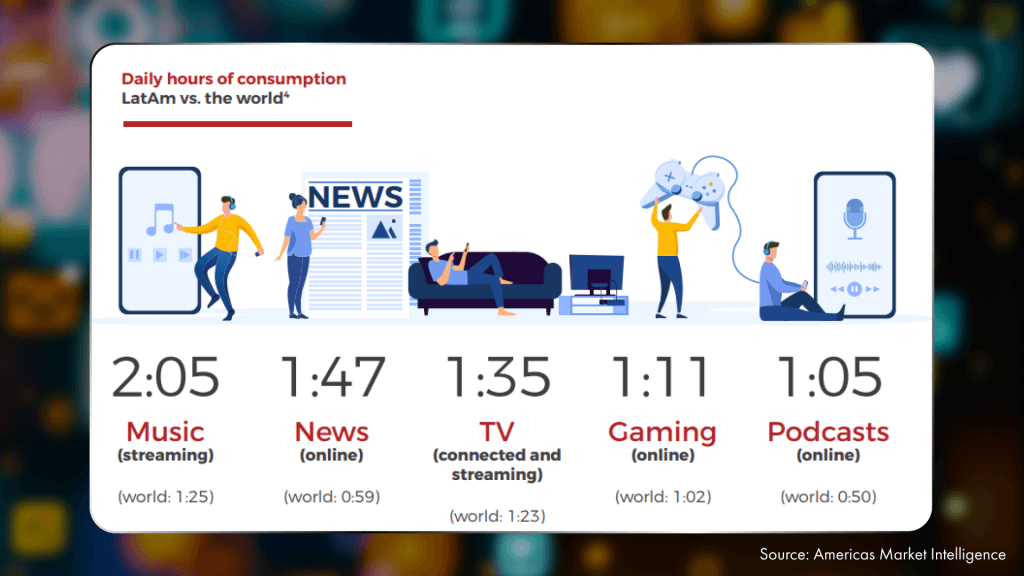 Daily hours of consumption
LatAm vs. the world$^4$

NEWS

2:05
Music
(streaming)
(world: 1:25)

1:47
News
(online)
(world: 0:59)

1:35
TV
(connected and streaming)
(world: 1:23)

1:11
Gaming
(online)
(world: 1:02)

1:05
Podcasts
(online)
(world: 0:50)

Source: Americas Market Intelligence